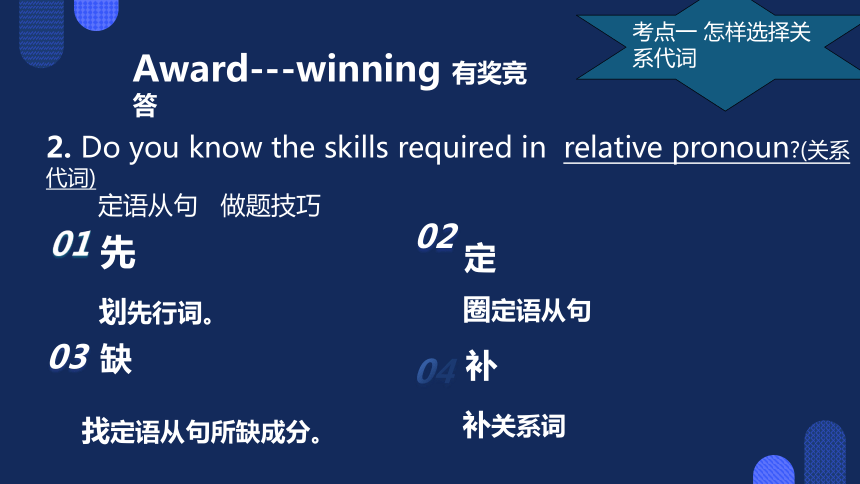 考点一 怎样选择关系代词

Award---winning 有奖竞答

2. Do you know the skills required in relative pronoun?(关系代词)

定语从句 做题技巧

01 先

划先行词。

02 定

圈定语从句

03 缺

找定语从句所缺成分。

04 补

补关系词